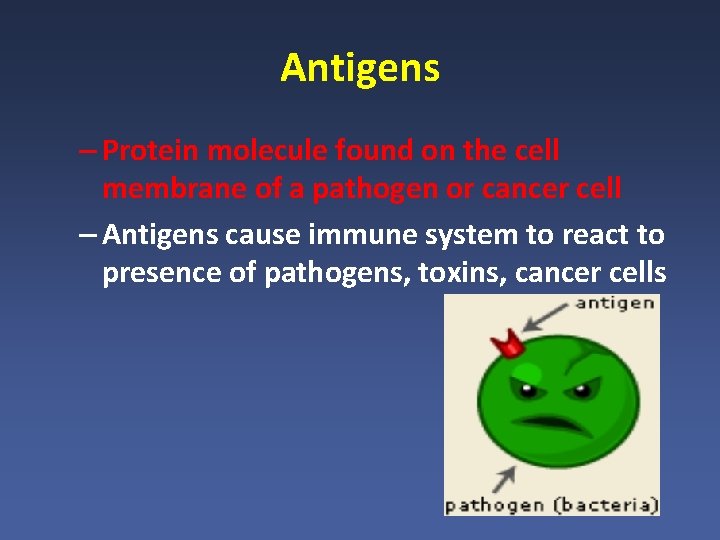 Antigens

– Protein molecule found on the cell membrane of a pathogen or cancer cell

– Antigens cause immune system to react to presence of pathogens, toxins, cancer cells

antigen

pathogen (bacteria)